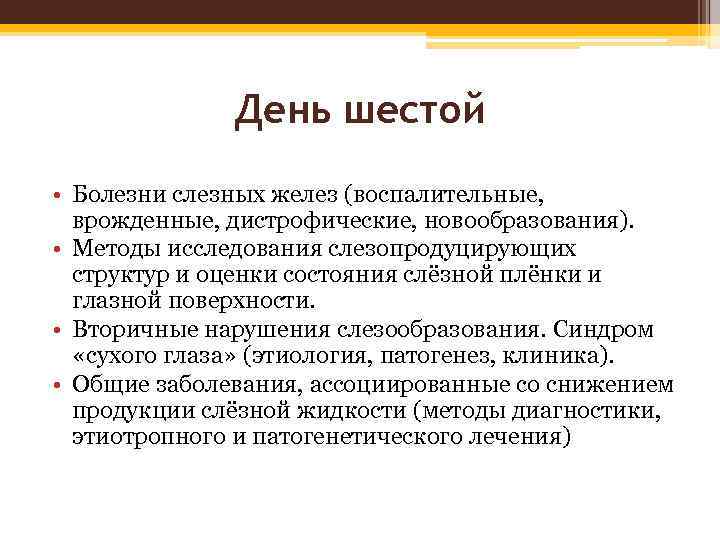 День шестой

• Болезни слезных желез (воспалительные, врожденные, дистрофические, новообразования).
• Методы исследования слезопродуцирующих структур и оценки состояния слёзной плёнки и глазной поверхности.
• Вторичные нарушения слезообразования. Синдром «сухого глаза» (этиология, патогенез, клиника).
• Общие заболевания, ассоциированные со снижением продукции слёзной жидкости (методы диагностики, этиотропного и патогенетического лечения)